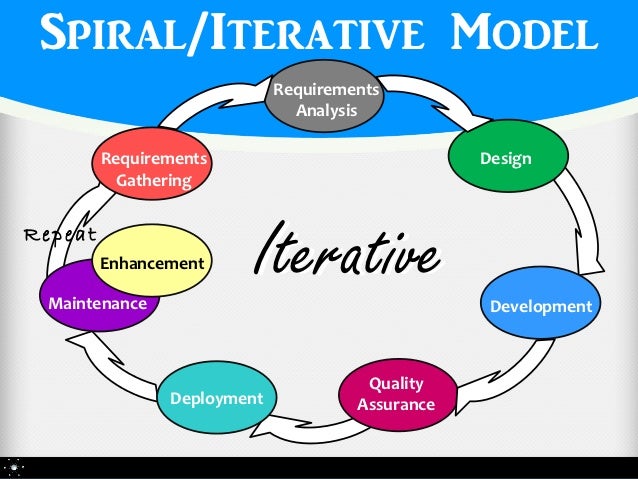 SPIRAL/ITERATIVE MODEL

Requirements Analysis

Design

Development

Quality Assurance

Deployment

Maintenance

Enhancement

Repeat

Requirements Gathering

Iterative